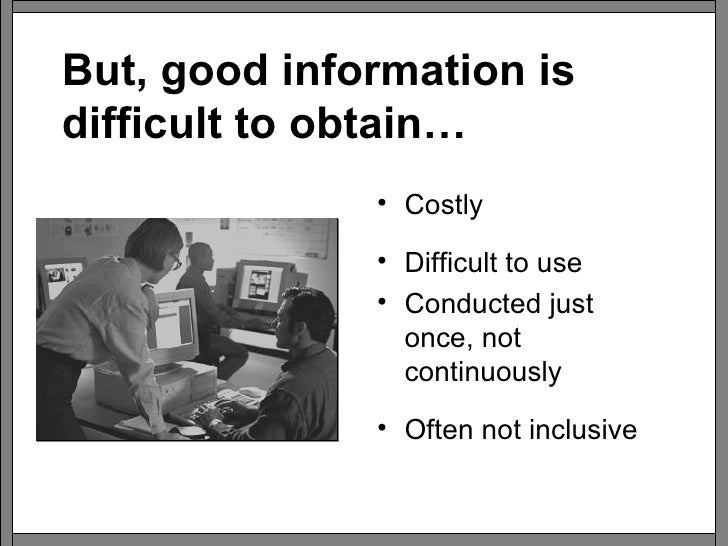 But, good information is difficult to obtain…

• Costly

• Difficult to use

• Conducted just once, not continuously

• Often not inclusive